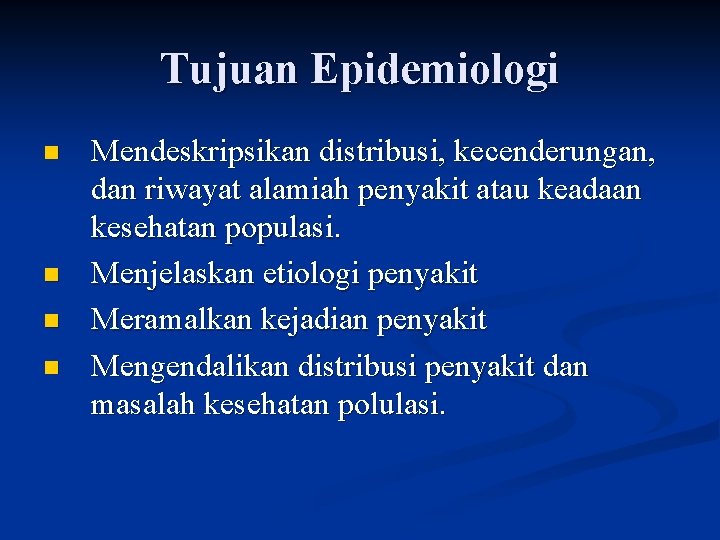 Tujuan Epidemiologi

- Mendeskripsikan distribusi, kecenderungan, dan riwayat alamiah penyakit atau keadaan kesehatan populasi.
- Menjelaskan etiologi penyakit
- Meramalkan kejadian penyakit
- Mengendalikan distribusi penyakit dan masalah kesehatan polulasi.